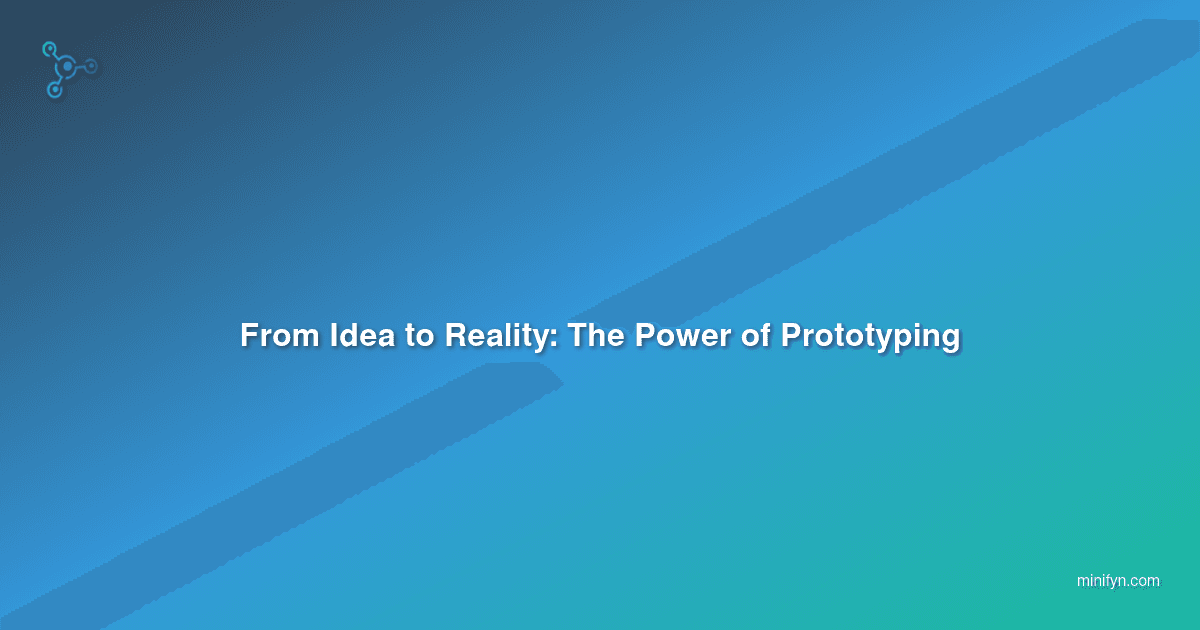 From Idea to Reality: The Power of Prototyping

minifyn.com